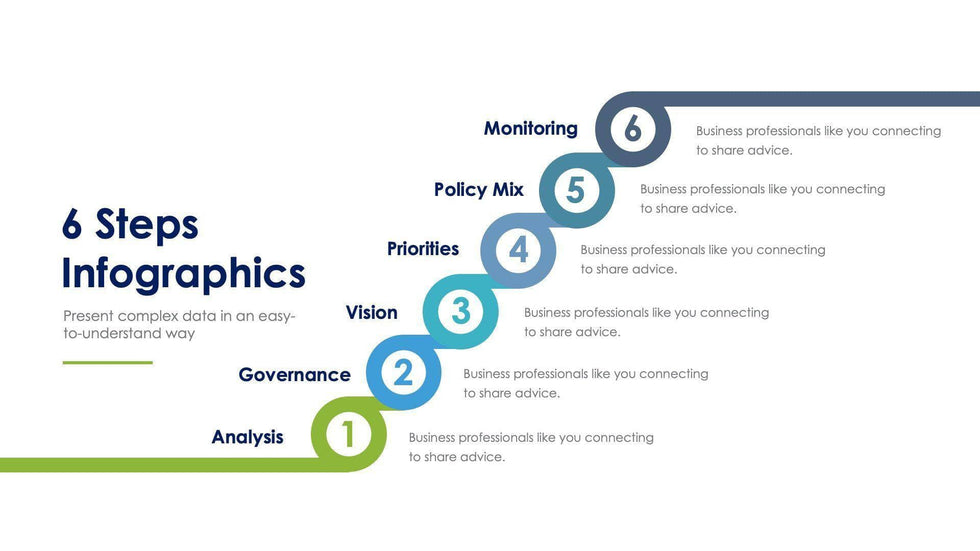 6 Steps Infographics

Present complex data in an easy-to-understand way

Monitoring
6
Business professionals like you connecting to share advice.

Policy Mix
5
Business professionals like you connecting to share advice.

Priorities
4
Business professionals like you connecting to share advice.

Vision
3
Business professionals like you connecting to share advice.

Governance
2
Business professionals like you connecting to share advice.

Analysis
1
Business professionals like you connecting to share advice.